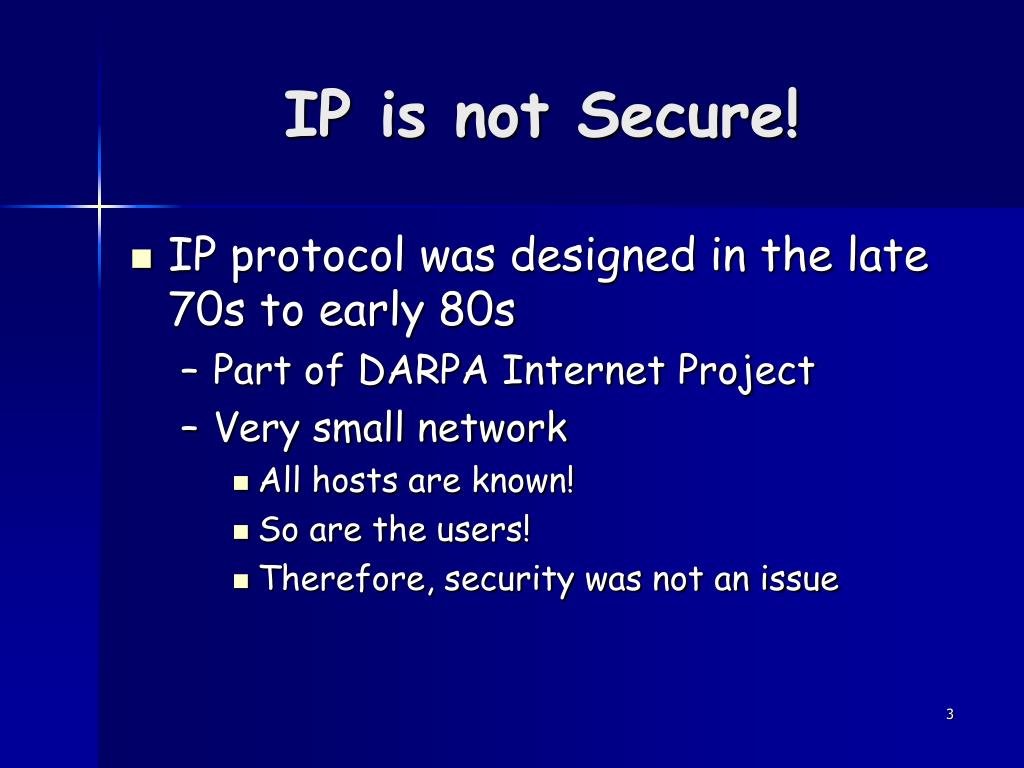 IP is not Secure!

- IP protocol was designed in the late 70s to early 80s
  – Part of DARPA Internet Project
  – Very small network
    - All hosts are known!
    - So are the users!
    - Therefore, security was not an issue

3